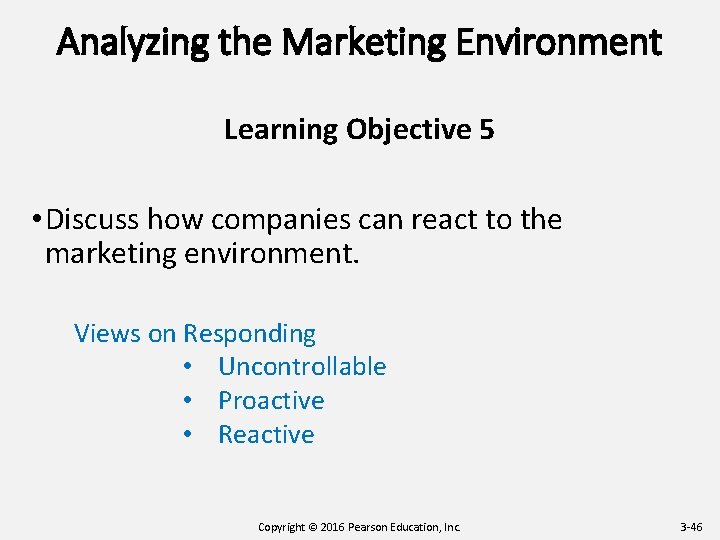 Analyzing the Marketing Environment

Learning Objective 5

• Discuss how companies can react to the marketing environment.

Views on Responding
• Uncontrollable
• Proactive
• Reactive

Copyright © 2016 Pearson Education, Inc.

3-46